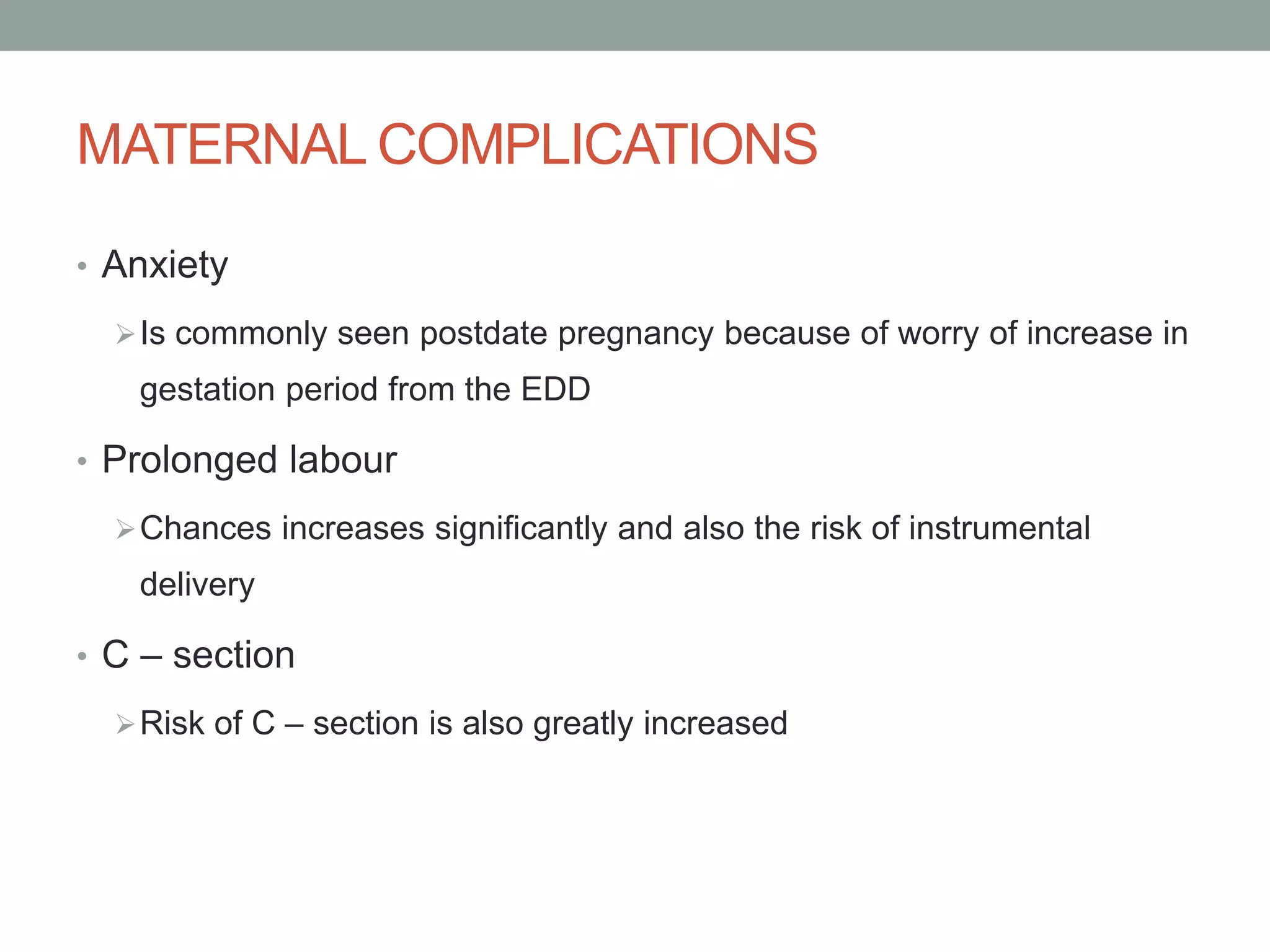 MATERNAL COMPLICATIONS

• Anxiety

➢ Is commonly seen postdate pregnancy because of worry of increase in gestation period from the EDD

• Prolonged labour

➢ Chances increases significantly and also the risk of instrumental delivery

• C – section

➢ Risk of C – section is also greatly increased